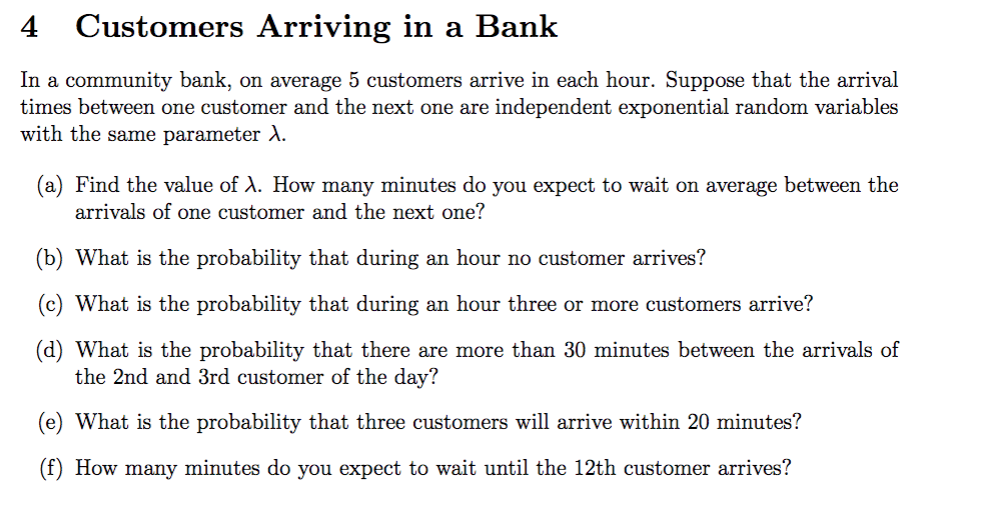 4 Customers Arriving in a Bank

In a community bank, on average 5 customers arrive in each hour. Suppose that the arrival times between one customer and the next one are independent exponential random variables with the same parameter $\lambda$.

(a) Find the value of $\lambda$. How many minutes do you expect to wait on average between the arrivals of one customer and the next one?

(b) What is the probability that during an hour no customer arrives?

(c) What is the probability that during an hour three or more customers arrive?

(d) What is the probability that there are more than 30 minutes between the arrivals of the 2nd and 3rd customer of the day?

(e) What is the probability that three customers will arrive within 20 minutes?

(f) How many minutes do you expect to wait until the 12th customer arrives?